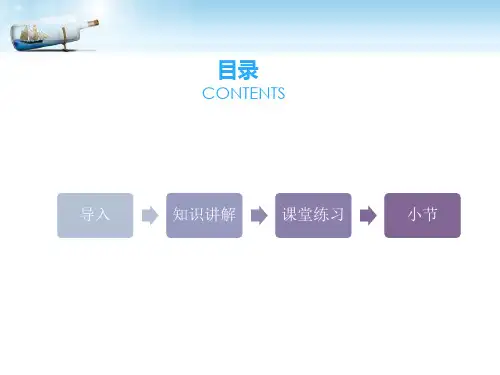 目录
CONTENTS

导入

知识讲解

课堂练习

小节